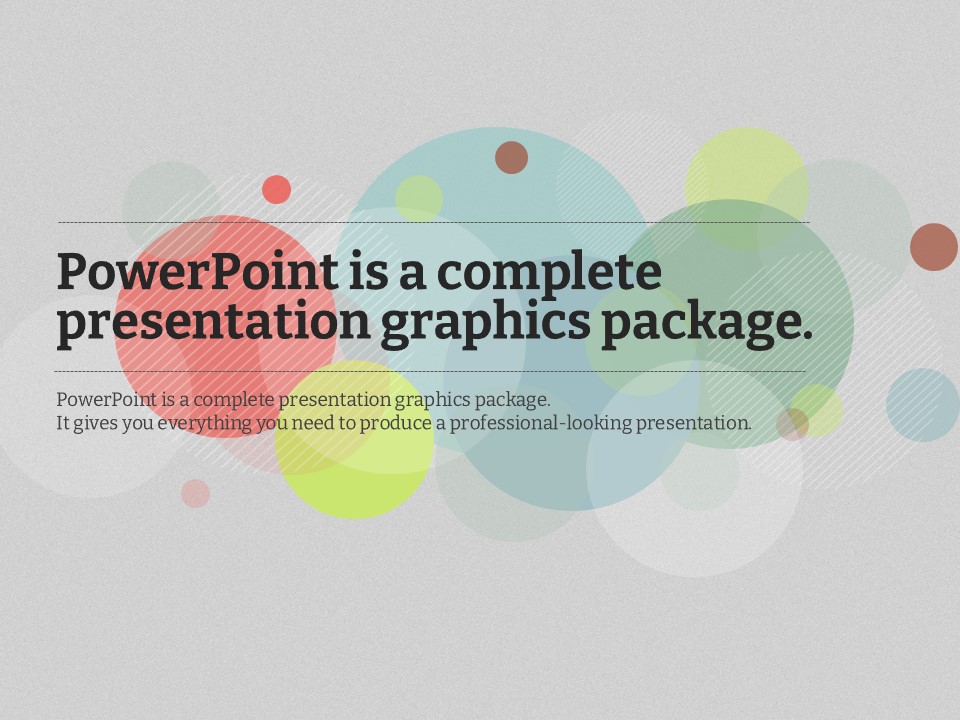 PowerPoint is a complete presentation graphics package.

PowerPoint is a complete presentation graphics package.
It gives you everything you need to produce a professional-looking presentation.